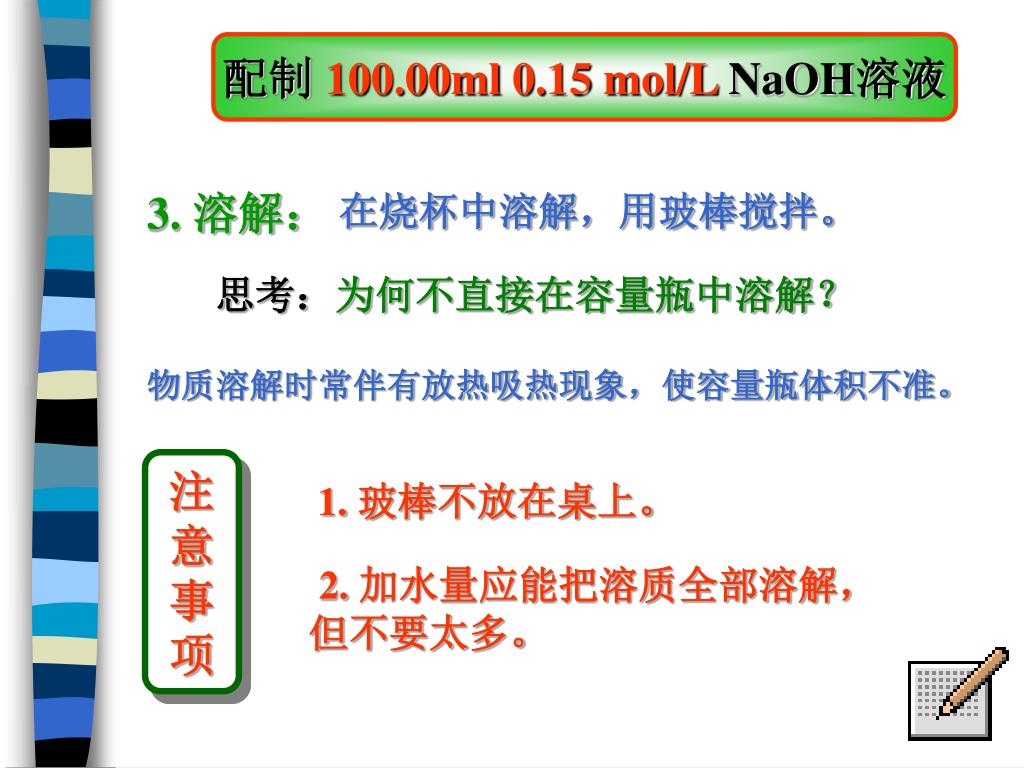 配制 100.00ml 0.15 mol/L NaOH溶液

3. 溶解： 在烧杯中溶解，用玻棒搅拌。

思考：为何不直接在容量瓶中溶解？

物质溶解时常伴有放热吸热现象，使容量瓶体积不准。

注意事项

1. 玻棒不放在桌上。

2. 加水量应能把溶质全部溶解，但不要太多。